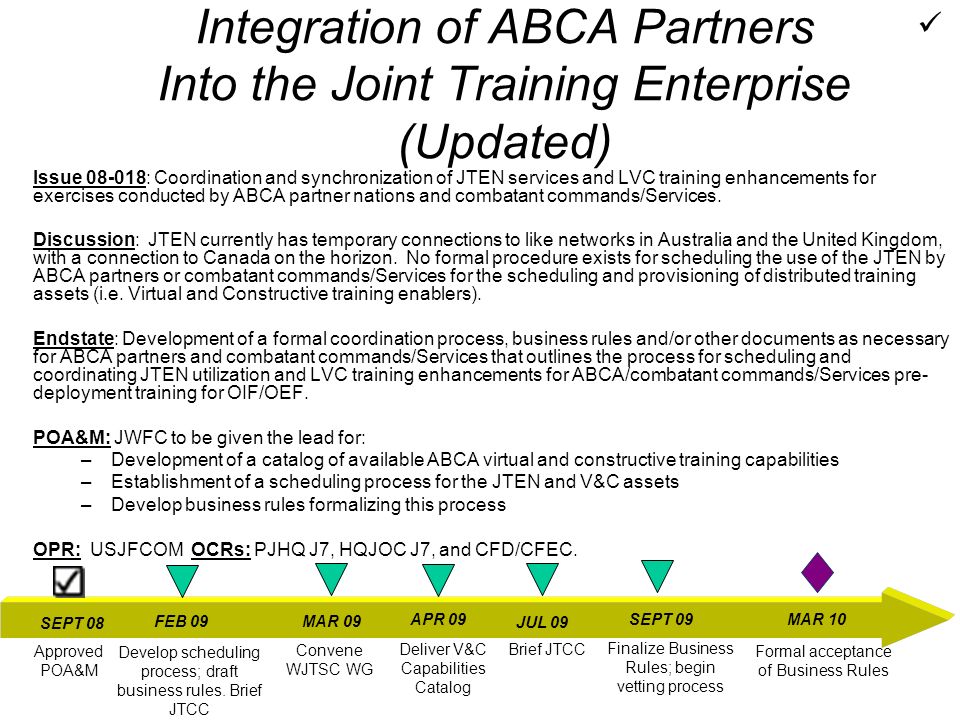 Integration of ABCA Partners Into the Joint Training Enterprise (Updated)

✓

Issue 08-018: Coordination and synchronization of JTEN services and LVC training enhancements for exercises conducted by ABCA partner nations and combatant commands/Services.

Discussion: JTEN currently has temporary connections to like networks in Australia and the United Kingdom, with a connection to Canada on the horizon. No formal procedure exists for scheduling the use of the JTEN by ABCA partners or combatant commands/Services for the scheduling and provisioning of distributed training assets (i.e. Virtual and Constructive training enablers).

Endstate: Development of a formal coordination process, business rules and/or other documents as necessary for ABCA partners and combatant commands/Services that outlines the process for scheduling and coordinating JTEN utilization and LVC training enhancements for ABCA/combatant commands/Services pre-deployment training for OIF/OEF.

POA&M: JWFC to be given the lead for:
– Development of a catalog of available ABCA virtual and constructive training capabilities
– Establishment of a scheduling process for the JTEN and V&C assets
– Develop business rules formalizing this process

OPR: USJFCOM OCRs: PJHQ J7, HQJOC J7, and CFD/CFEC.

SEPT 08
Approved POA&M

FEB 09
Develop scheduling process; draft business rules. Brief JTCC

MAR 09
Convene WJTSC WG

APR 09
Deliver V&C Capabilities Catalog

JUL 09
Brief JTCC

SEPT 09
Finalize Business Rules; begin vetting process

MAR 10
Formal acceptance of Business Rules